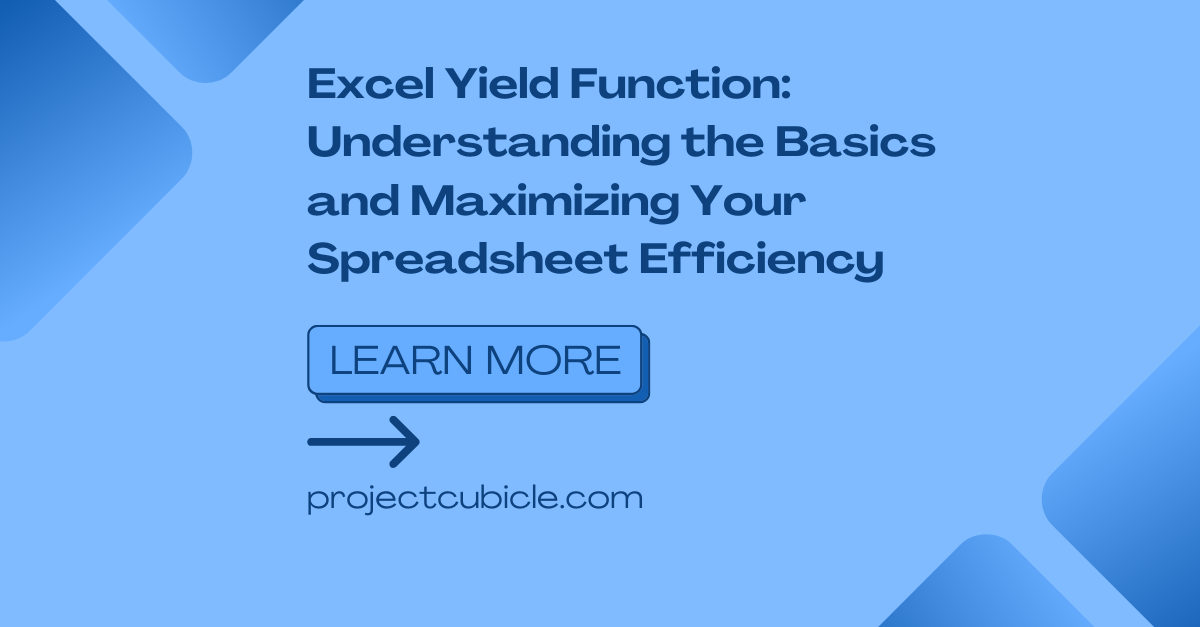 Excel Yield Function: Understanding the Basics and Maximizing Your Spreadsheet Efficiency

LEARN MORE

projectcubicle.com